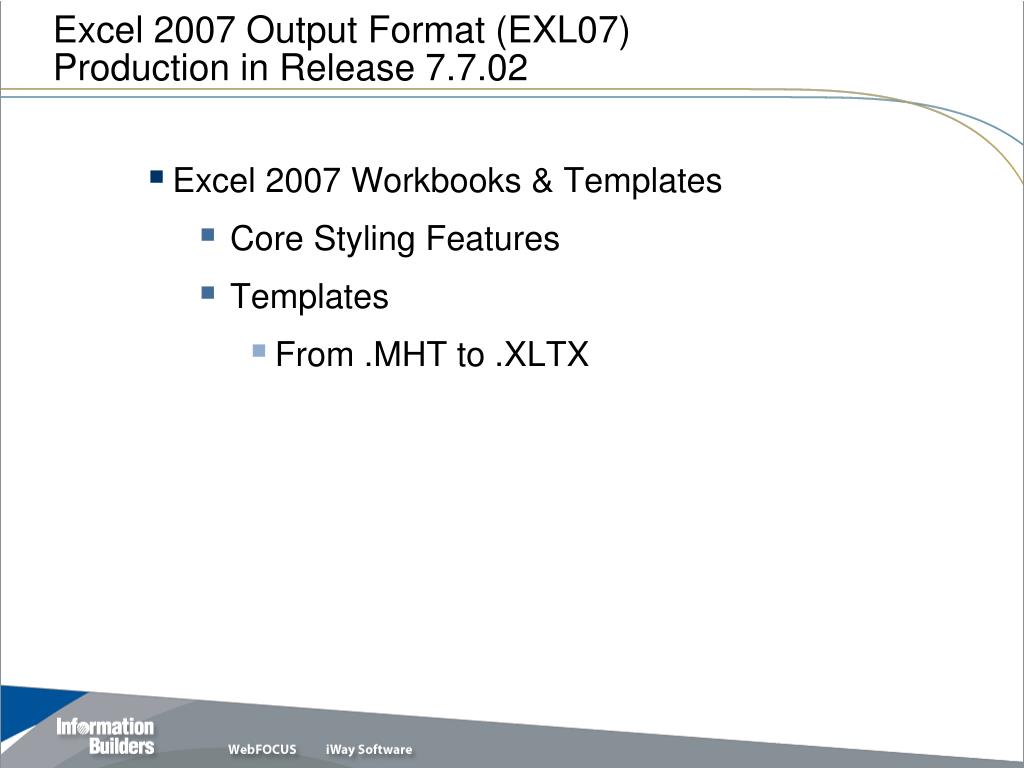 Excel 2007 Output Format (EXL07)
Production in Release 7.7.02

Excel 2007 Workbooks & Templates
Core Styling Features
Templates
From .MHT to .XLTX

Information Builders
WebFOCUS
iWay Software